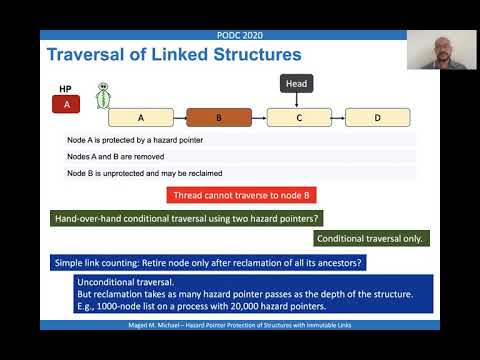 PODC 2020

Traversal of Linked Structures

HP

A

Head

A

B

C

D

Node A is protected by a hazard pointer

Nodes A and B are removed

Node B is unprotected and may be reclaimed

Thread cannot traverse to node B

Hand-over-hand conditional traversal using two hazard pointers?

Conditional traversal only.

Simple link counting: Retire node only after reclamation of all its ancestors?

Unconditional traversal.
But reclamation takes as many hazard pointer passes as the depth of the structure.
E.g., 1000-node list on a process with 20,000 hazard pointers.

Maged M. Michael – Hazard Pointer Protection of Structures with Immutable Links